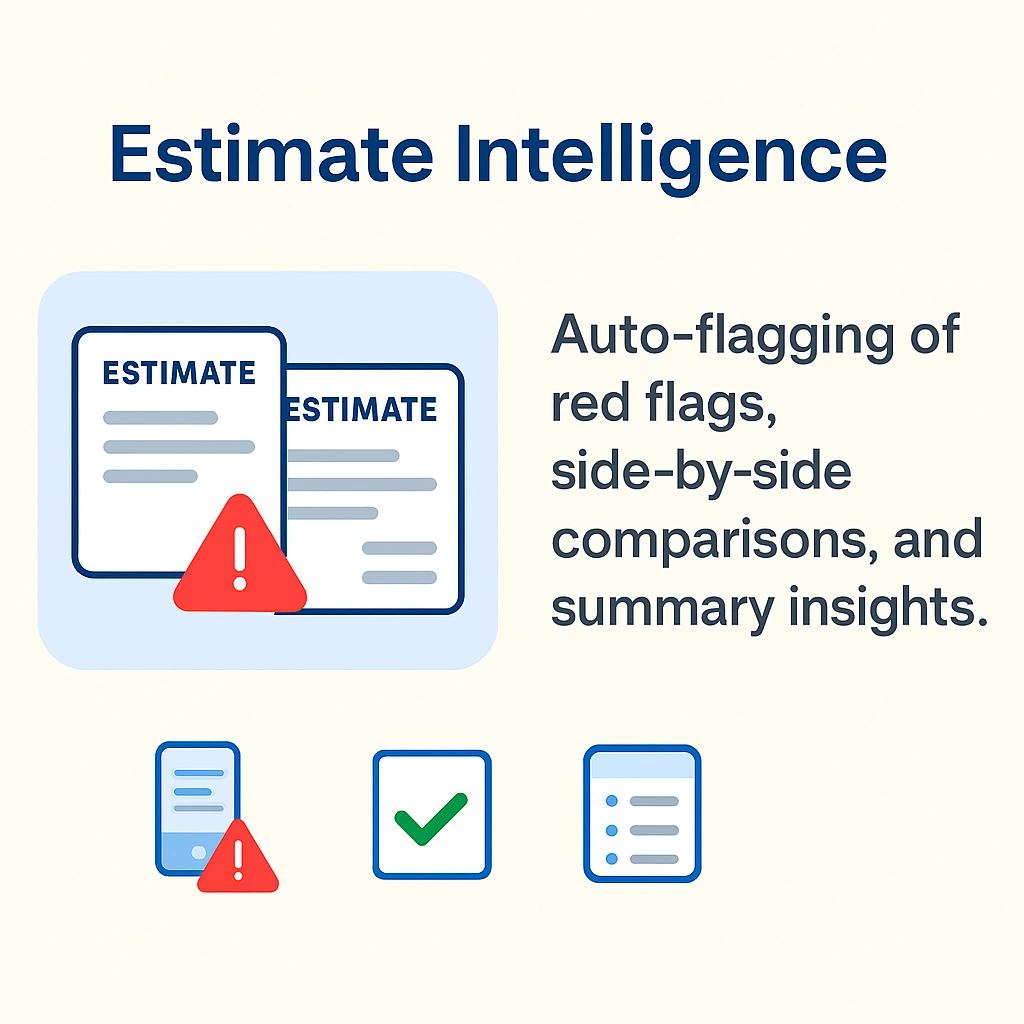 Estimate Intelligence

ESTIMATE

ESTIMATE

Auto-flagging of red flags, side-by-side comparisons, and summary insights.